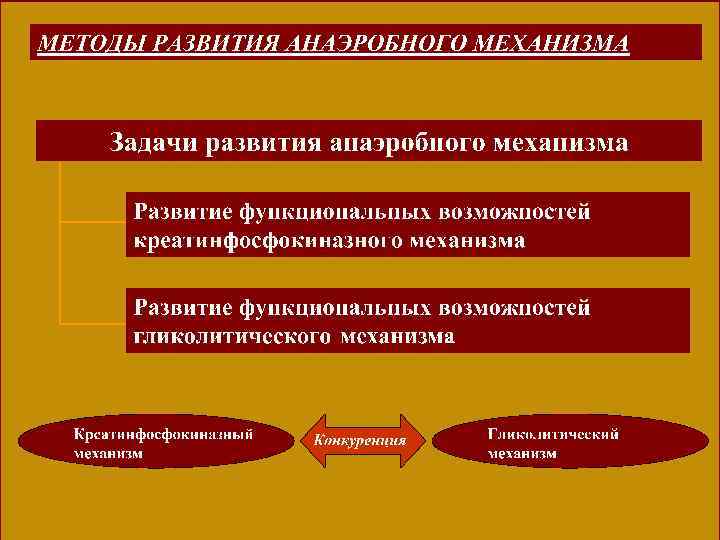 МЕТОДЫ РАЗВИТИЯ АНАЭРОБНОГО МЕХАНИЗМА

Задачи развития анаэробного механизма

Развитие функциональных возможностей креатинфосфокиназного механизма

Развитие функциональных возможностей гликолитического механизма

Креатинфосфокиназный механизм

Конкуренция

Гликолитический механизм